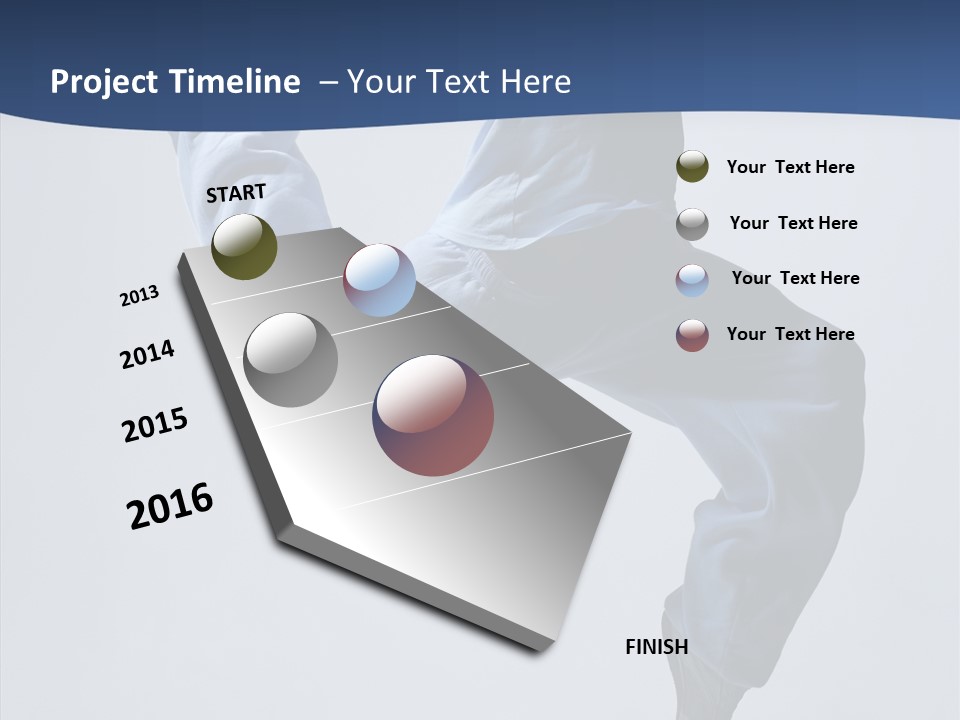 Project Timeline – Your Text Here

START

2013

2014

2015

2016

FINISH

Your Text Here

Your Text Here

Your Text Here

Your Text Here